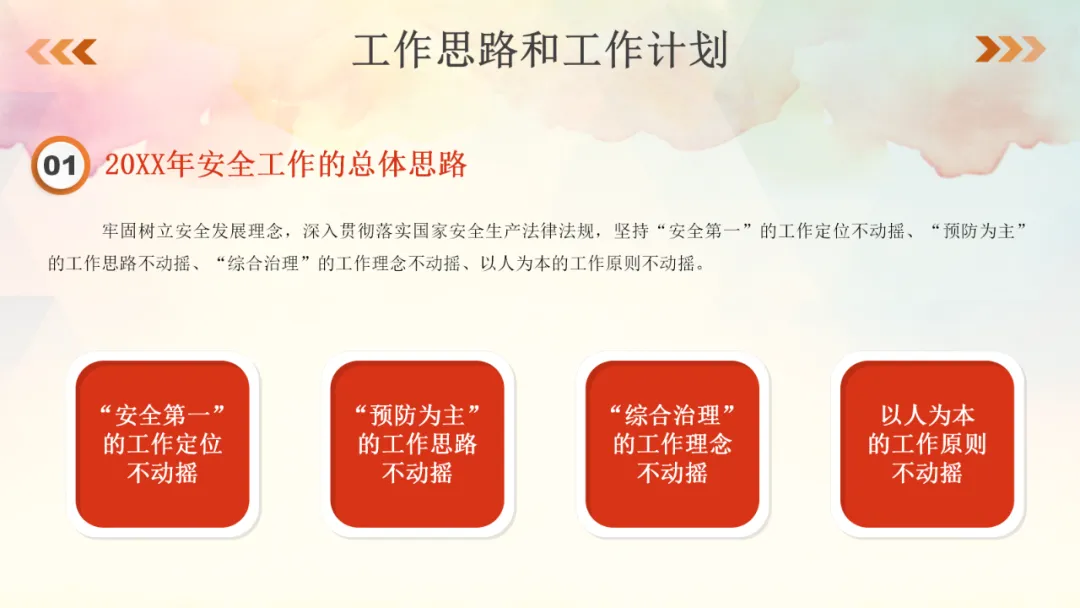 工作思路和工作计划

01 20XX年安全工作的总体思路

牢固树立安全发展理念，深入贯彻落实国家安全生产法律法规，坚持“安全第一”的工作定位不动摇、“预防为主”的工作思路不动摇、“综合治理”的工作理念不动摇、以人为本的工作原则不动摇。

“安全第一”的工作定位不动摇

“预防为主”的工作思路不动摇

“综合治理”的工作理念不动摇

以人为本的工作原则不动摇